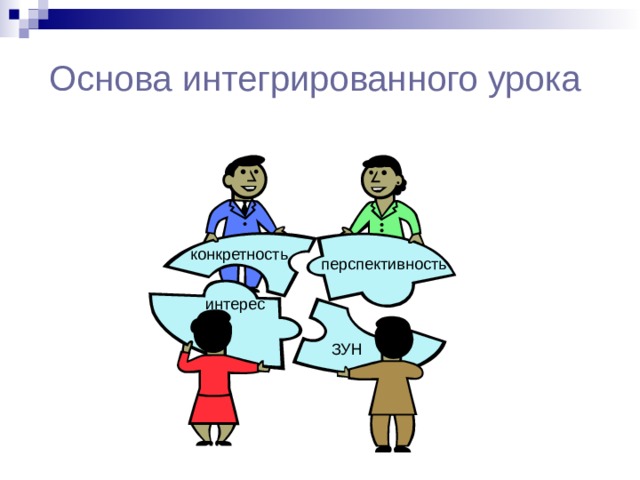 Основа интегрированного урока

конкретность

перспективность

интерес

ЗУН